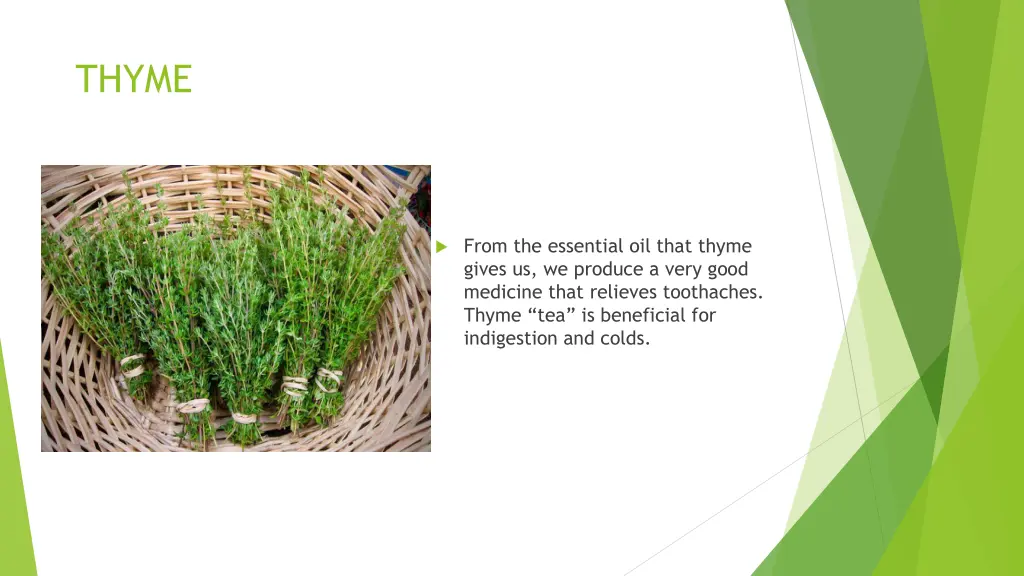 THYME

From the essential oil that thyme gives us, we produce a very good medicine that relieves toothaches. Thyme “tea” is beneficial for indigestion and colds.